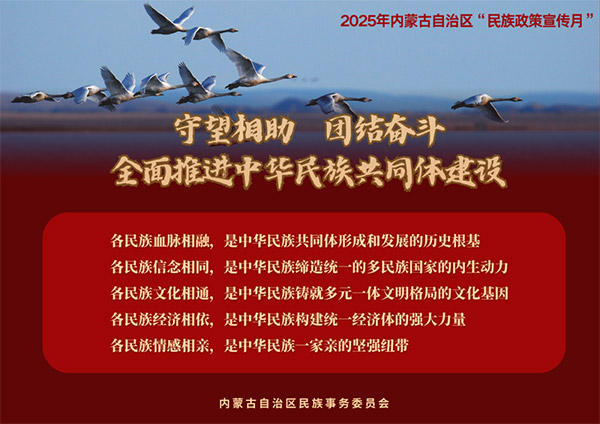 2025年内蒙古自治区“民族政策宣传月”

守望相助　团结奋斗
全面推进中华民族共同体建设

各民族血脉相融，是中华民族共同体形成和发展的历史根基
各民族信念相同，是中华民族缔造统一的多民族国家的内生动力
各民族文化相通，是中华民族铸就多元一体文明格局的文化基因
各民族经济相依，是中华民族构建统一经济体的强大力量
各民族情感相亲，是中华民族一家亲的坚强纽带

内蒙古自治区民族事务委员会